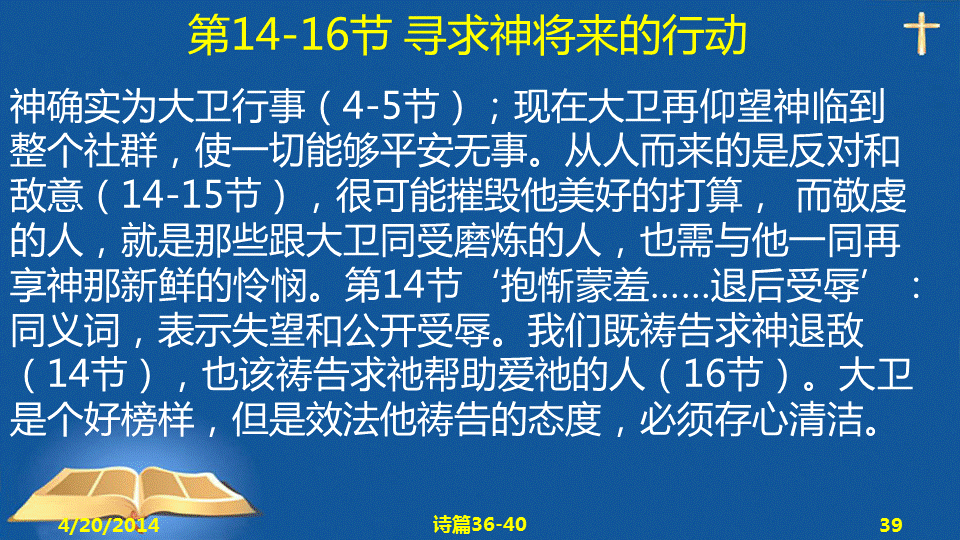 第14-16节 寻求神将来的行动

神确实为大卫行事（4-5节）；现在大卫再仰望神临到整个社群，使一切能够平安无事。从人而来的是反对和敌意（14-15节），很可能摧毁他美好的打算， 而敬虔的人，就是那些跟大卫同受磨炼的人，也需与他一同再享神那新鲜的怜悯。第14节‘抱惭蒙羞……退后受辱’：同义词，表示失望和公开受辱。我们既祷告求神退敌（14节），也该祷告求祂帮助爱祂的人（16节）。大卫是个好榜样，但是效法他祷告的态度，必须存心清洁。

4/20/2014 诗篇36-40 39